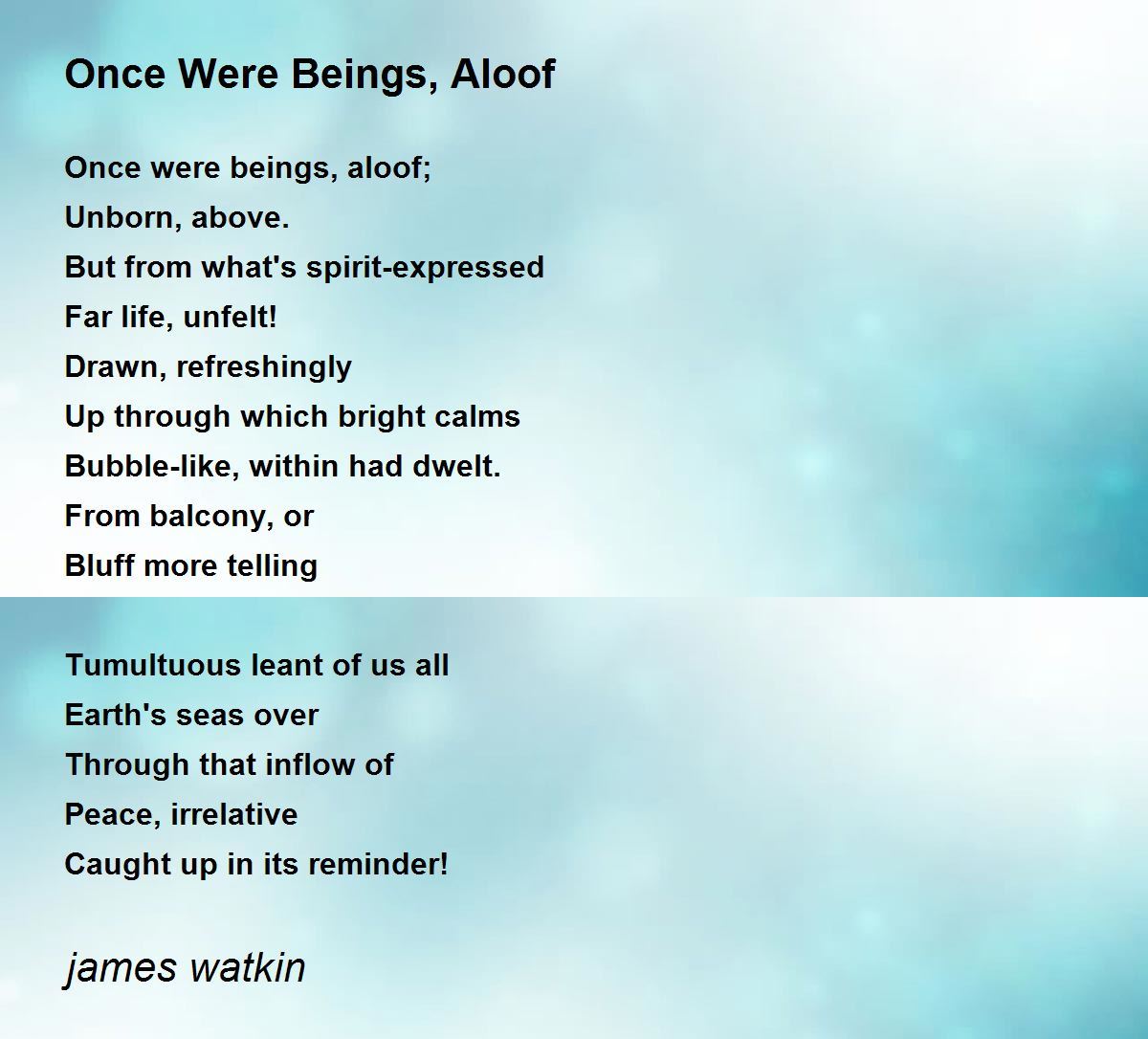 Once Were Beings, Aloof

Once were beings, aloof;
Unborn, above.
But from what's spirit-expressed
Far life, unfelt!
Drawn, refreshingly
Up through which bright calms
Bubble-like, within had dwelt.
From balcony, or
Bluff more telling

Tumultuous leant of us all
Earth's seas over
Through that inflow of
Peace, irrelative
Caught up in its reminder!

james watkin